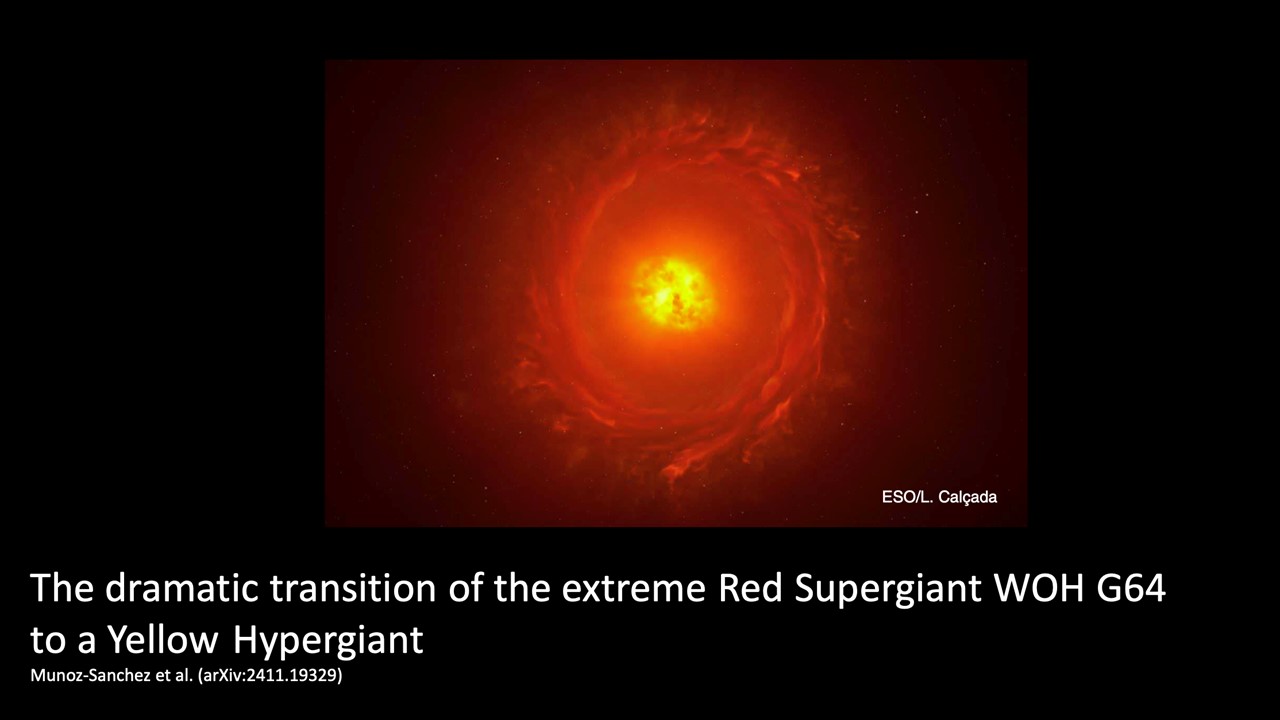 ESO/L. Calçada

The dramatic transition of the extreme Red Supergiant WOH G64 to a Yellow Hypergiant

Munoz-Sanchez et al. (arXiv:2411.19329)